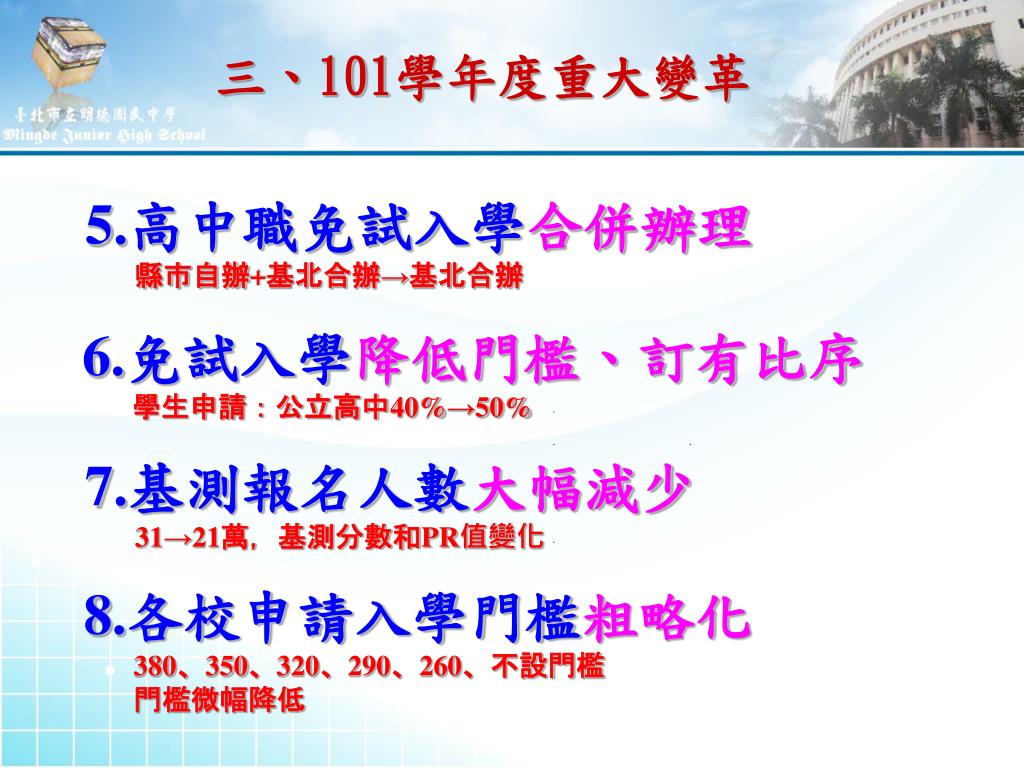 臺北市立明德國民中學
Mingde Junior High School

三、101學年度重大變革

5.高中職免試入學合併辦理
縣市自辦+基北合辦→基北合辦

6.免試入學降低門檻、訂有比序
學生申請：公立高中40%→50%

7.基測報名人數大幅減少
31→21萬，基測分數和PR值變化

8.各校申請入學門檻粗略化
380、350、320、290、260、不設門檻
門檻微幅降低